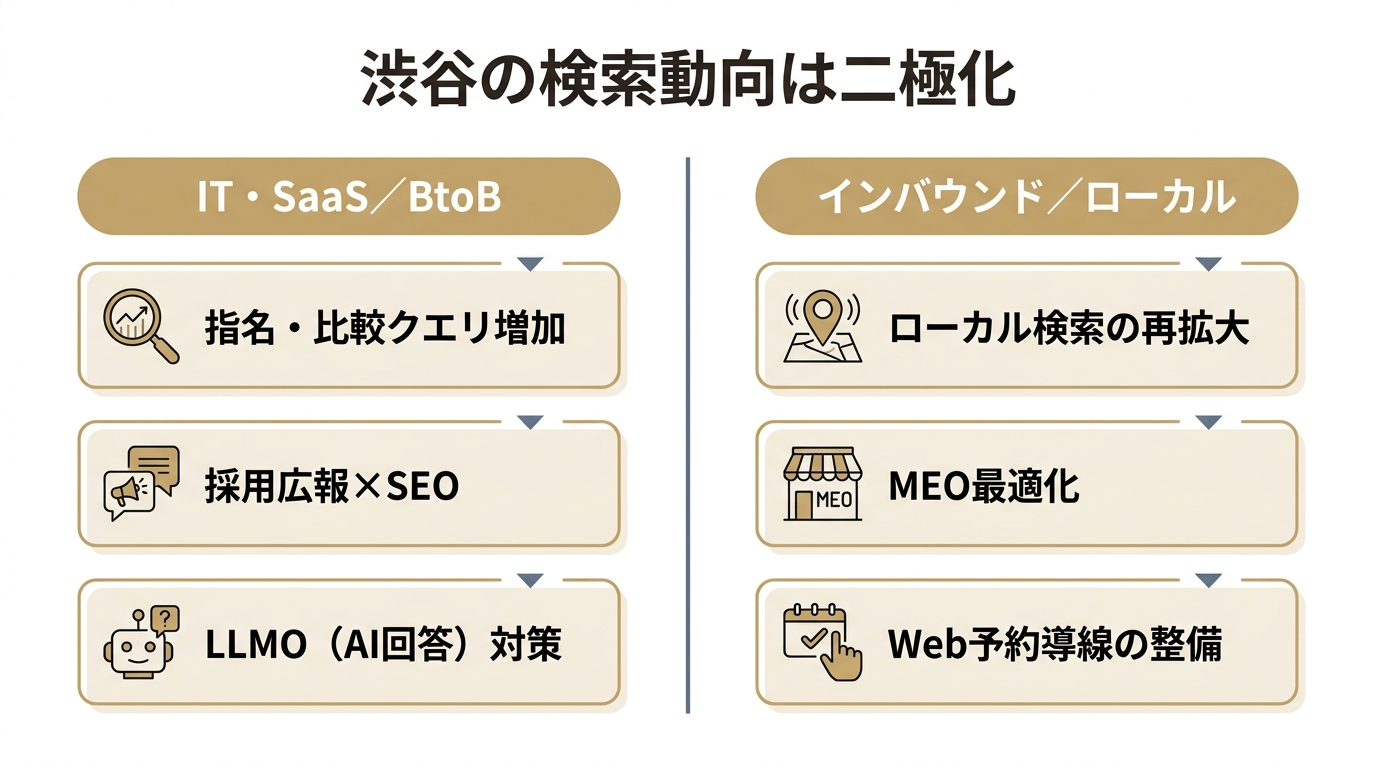 渋谷の検索動向は二極化

IT・SaaS／BtoB

指名・比較クエリ増加

採用広報×SEO

LLMO（AI回答）対策

インバウンド／ローカル

ローカル検索の再拡大

MEO

MEO最適化

Web予約導線の整備